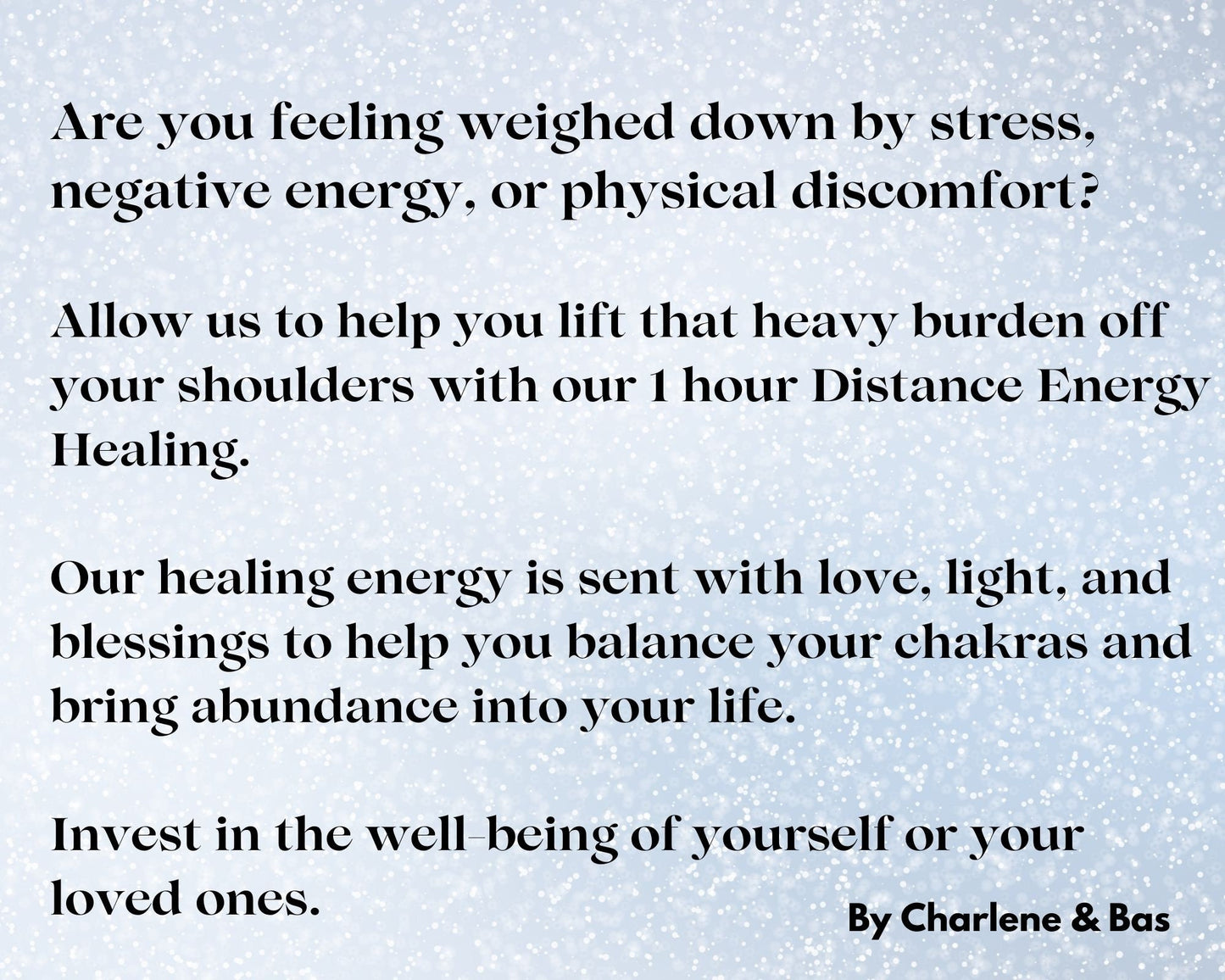 Are you feeling weighed down by stress, negative energy, or physical discomfort?

Allow us to help you lift that heavy burden off your shoulders with our 1 hour Distance Energy Healing.

Our healing energy is sent with love, light, and blessings to help you balance your chakras and bring abundance into your life.

Invest in the well-being of yourself or your loved ones.

By Charlene & Bas